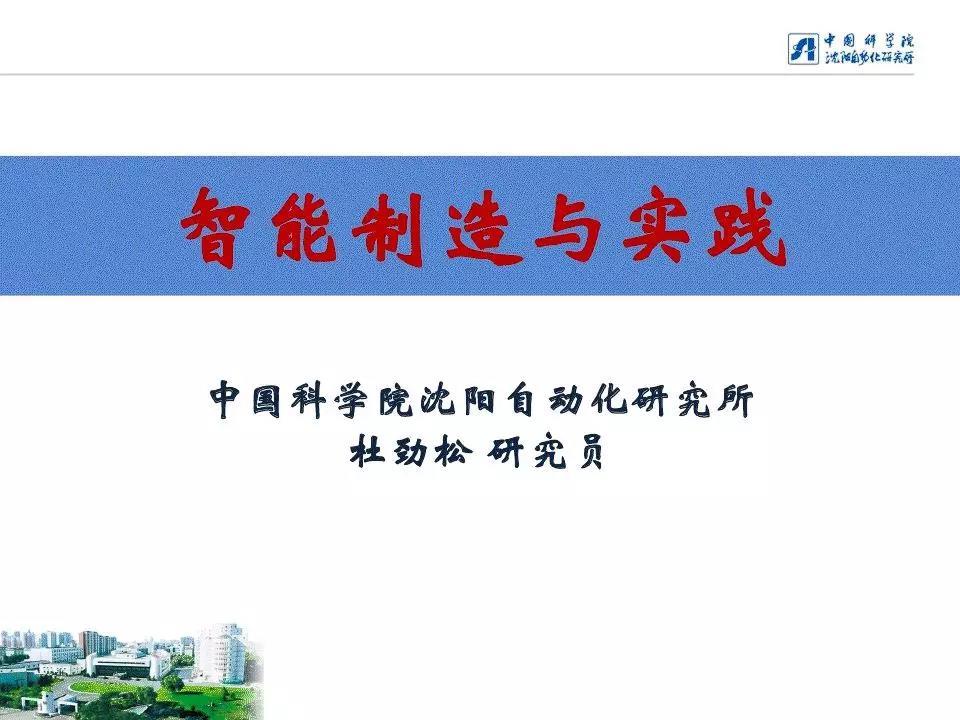 中国科学院
沈阳自动化研究所

智能制造与实践

中国科学院沈阳自动化研究所
杜劲松 研究员